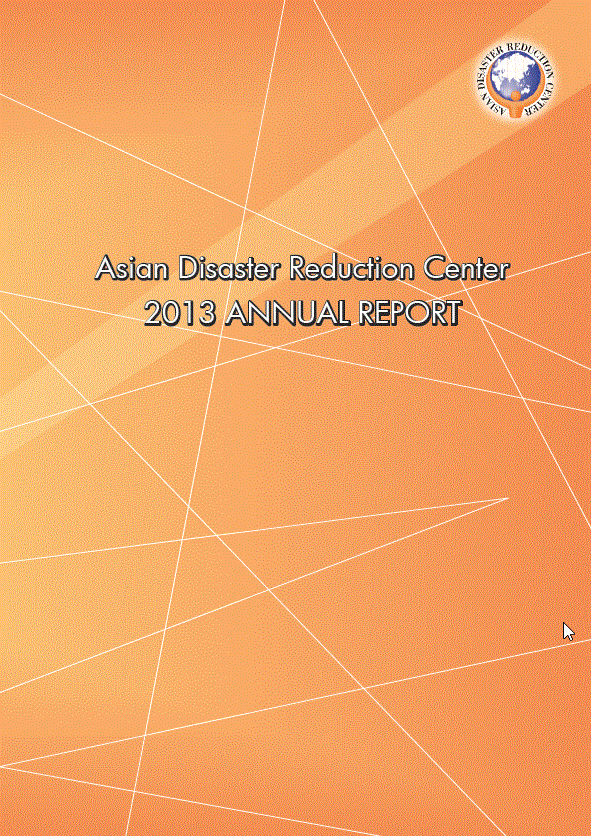 ASIAN DISASTER REDUCTION CENTER

Asian Disaster Reduction Center
2013 ANNUAL REPORT